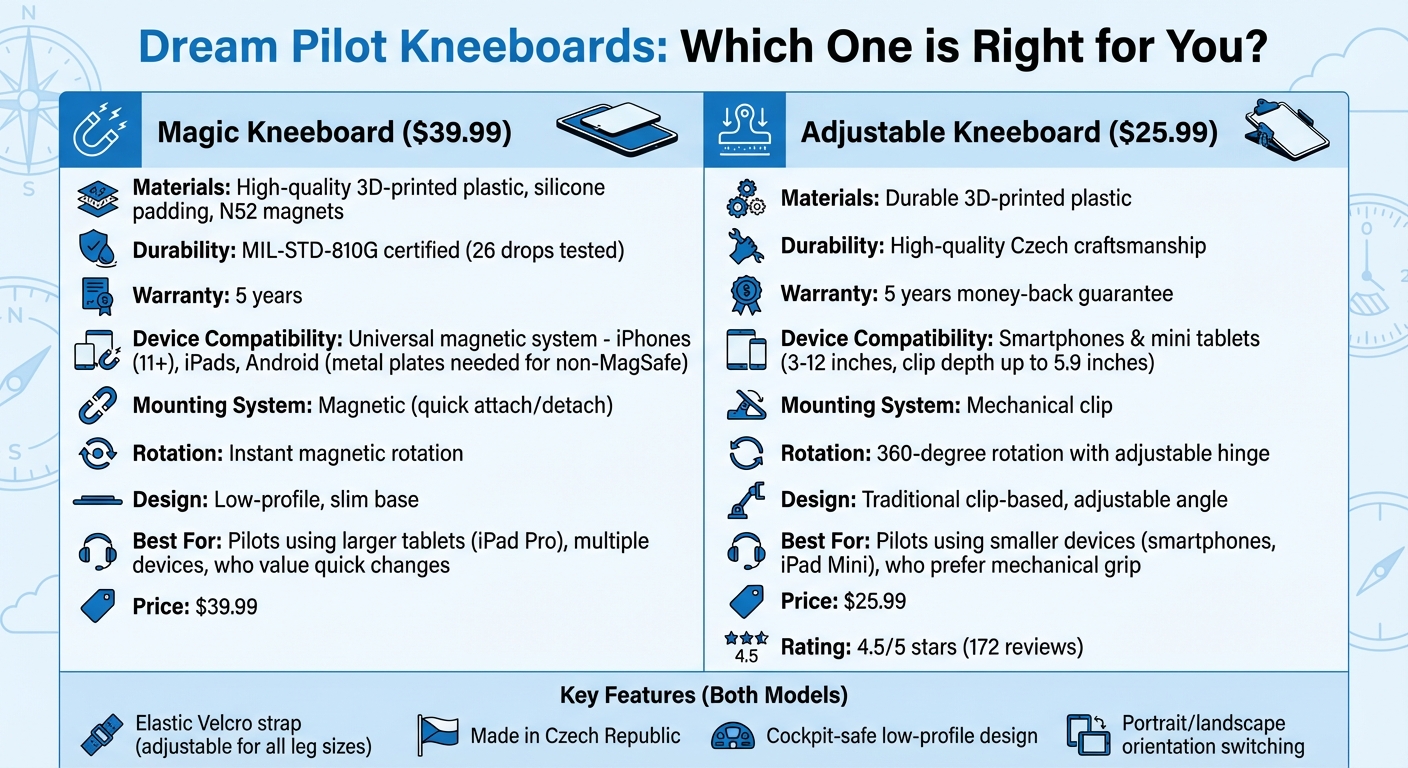 Dream Pilot Kneeboards: Which One is Right for You?

Magic Kneeboard ($39.99)

Materials: High-quality 3D-printed plastic, silicone padding, N52 magnets

Durability: MIL-STD-810G certified (26 drops tested)

Warranty: 5 years

Device Compatibility: Universal magnetic system - iPhones (11+), iPads, Android (metal plates needed for non-MagSafe)

Mounting System: Magnetic (quick attach/detach)

Rotation: Instant magnetic rotation

Design: Low-profile, slim base

Best For: Pilots using larger tablets (iPad Pro), multiple devices, who value quick changes

Price: $39.99

Adjustable Kneeboard ($25.99)

Materials: Durable 3D-printed plastic

Durability: High-quality Czech craftsmanship

Warranty: 5 years money-back guarantee

Device Compatibility: Smartphones & mini tablets (3-12 inches, clip depth up to 5.9 inches)

Mounting System: Mechanical clip

Rotation: 360-degree rotation with adjustable hinge

Design: Traditional clip-based, adjustable angle

Best For: Pilots using smaller devices (smartphones, iPad Mini), who prefer mechanical grip

Price: $25.99

4.5

Rating: 4.5/5 stars (172 reviews)

Key Features (Both Models)

Elastic Velcro strap (adjustable for all leg sizes)

Made in Czech Republic

Cockpit-safe low-profile design

Portrait/landscape orientation switching